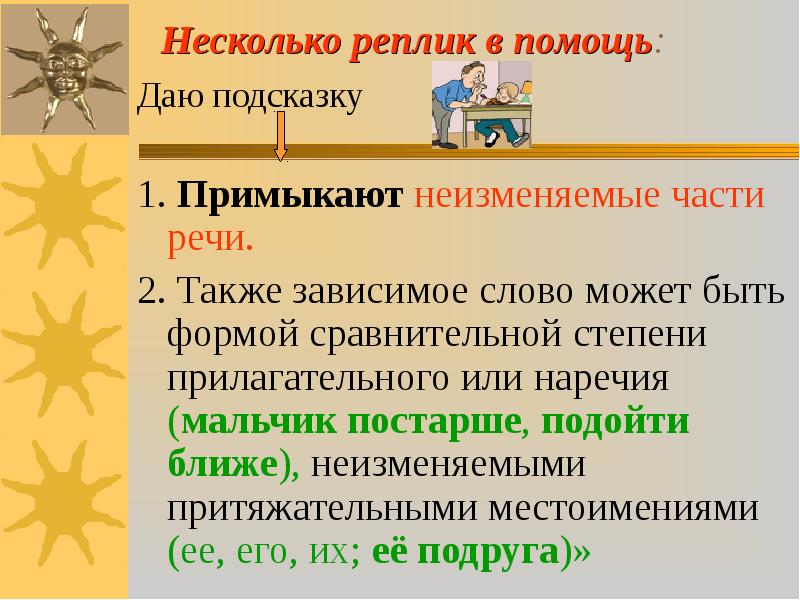 Несколько реплик в помощь:

Даю подсказку

1. Примыкают неизменяемые части речи.

2. Также зависимое слово может быть формой сравнительной степени прилагательного или наречия (мальчик постарше, подойти ближе), неизменяемыми притяжательными местоимениями (ее, его, их; её подруга)»